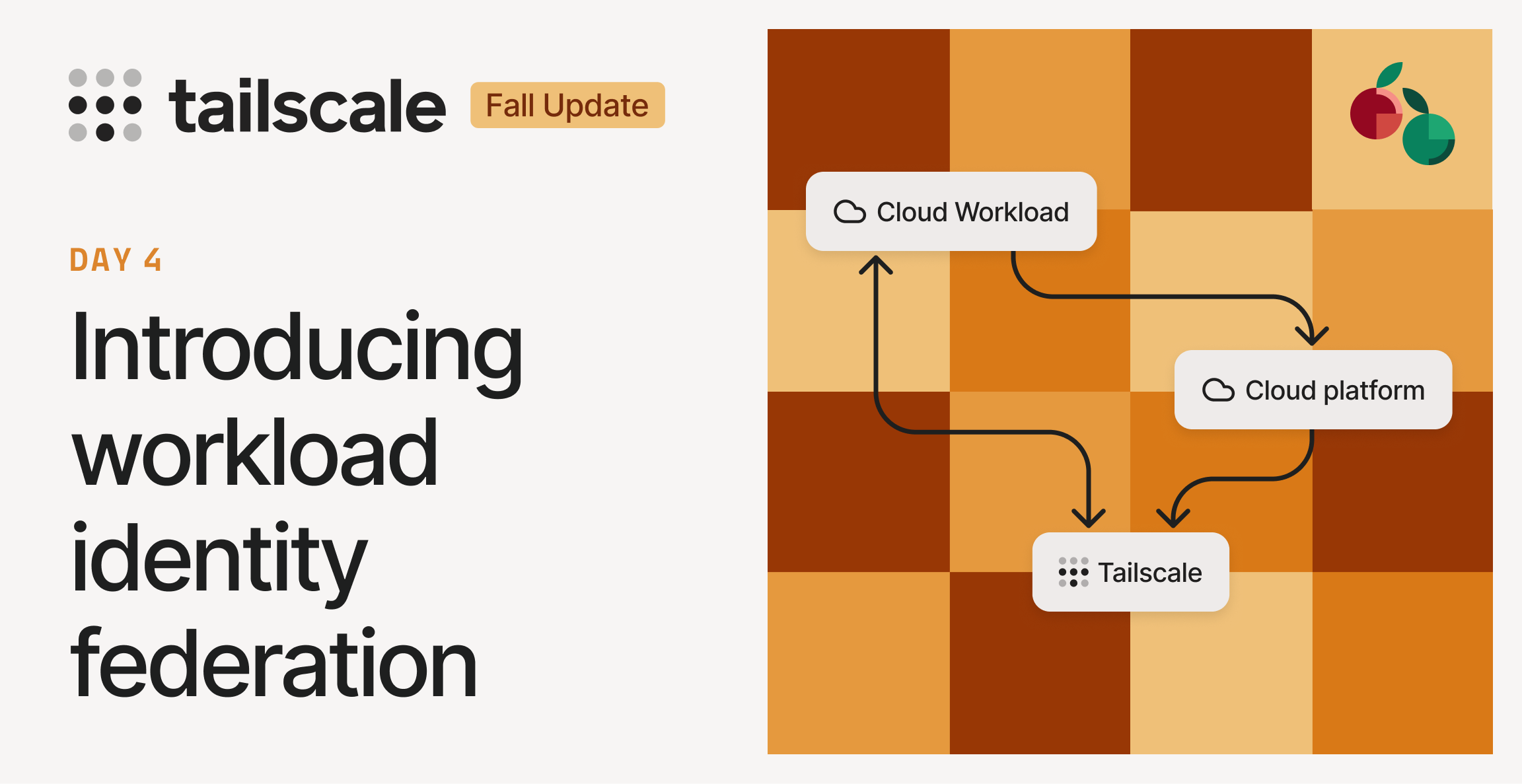 tailscale Fall Update

DAY 4

Introducing workload identity federation

Cloud Workload

Cloud platform

Tailscale